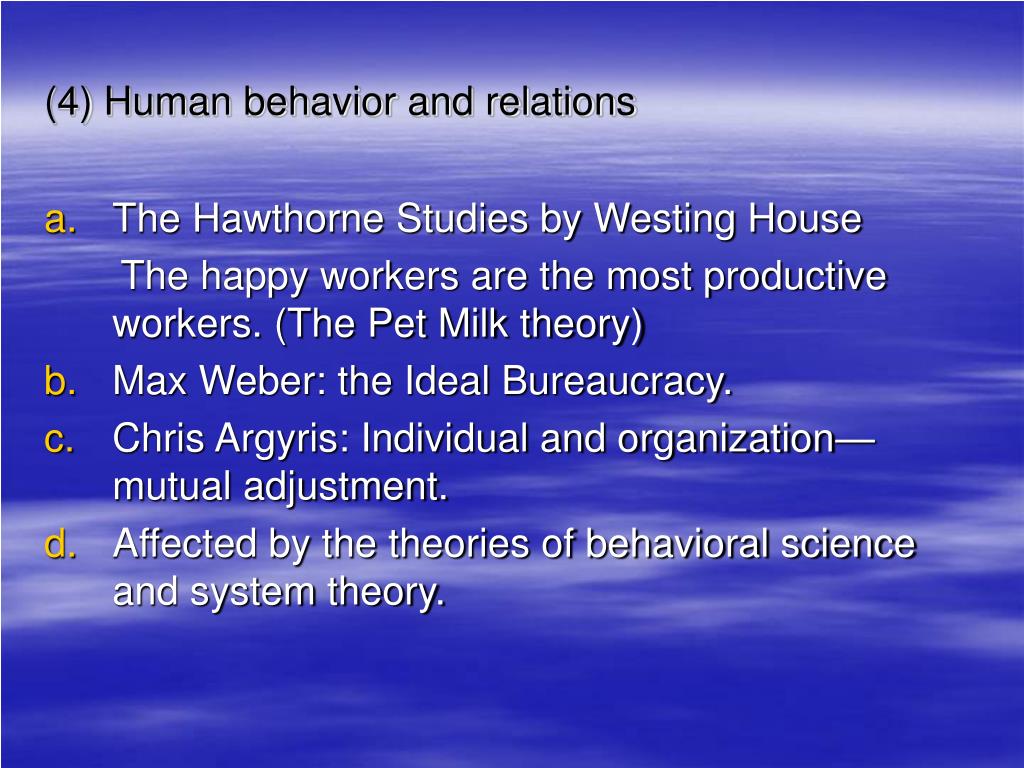 (4) Human behavior and relations

a. The Hawthorne Studies by Westing House
The happy workers are the most productive workers. (The Pet Milk theory)
b. Max Weber: the Ideal Bureaucracy.
c. Chris Argyris: Individual and organization—mutual adjustment.
d. Affected by the theories of behavioral science and system theory.